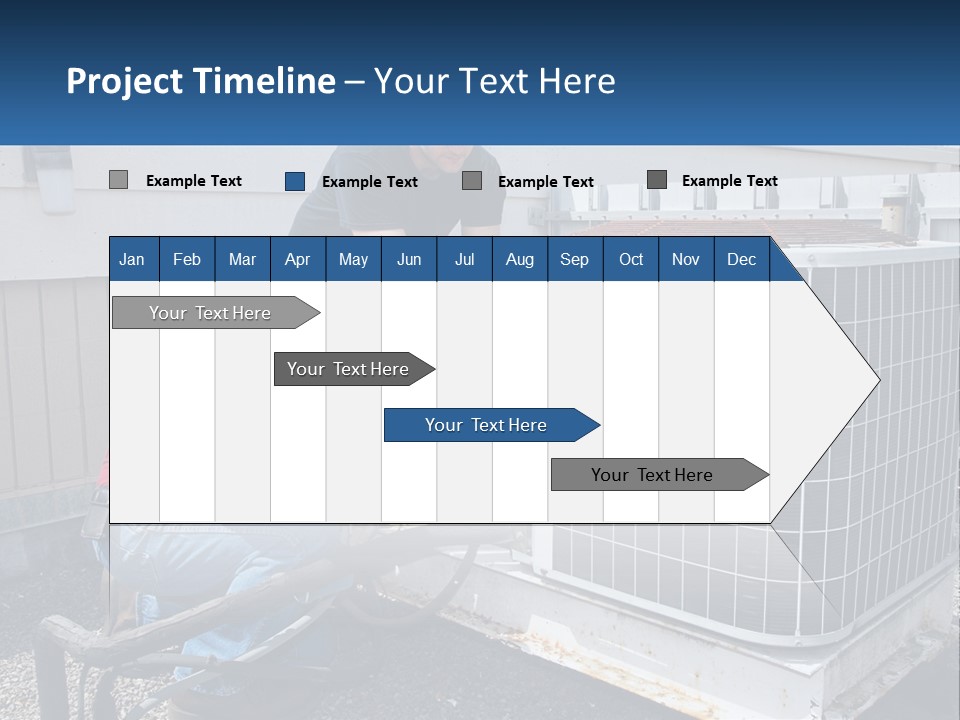 Project Timeline – Your Text Here

Example Text
Example Text
Example Text
Example Text

| Jan | Feb | Mar | Apr | May | Jun | Jul | Aug | Sep | Oct | Nov | Dec |
|---|---|---|---|---|---|---|---|---|---|---|---|

Your Text Here
Your Text Here
Your Text Here
Your Text Here